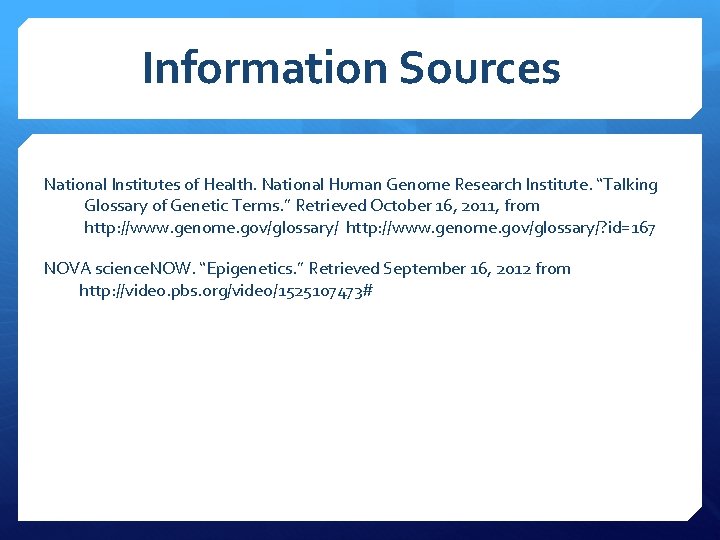 Information Sources

National Institutes of Health. National Human Genome Research Institute. “Talking Glossary of Genetic Terms.” Retrieved October 16, 2011, from http://www.genome.gov/glossary/ http://www.genome.gov/glossary/?id=167

NOVA scienceNOW. “Epigenetics.” Retrieved September 16, 2012 from http://video.pbs.org/video/1525107473#